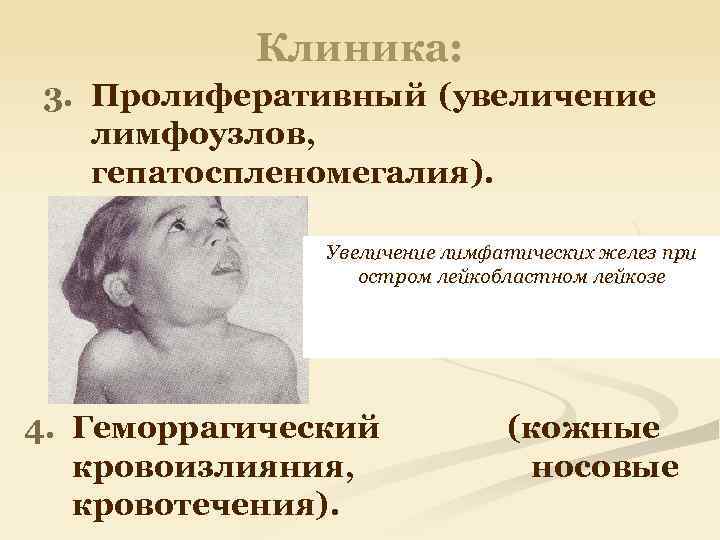 Клиника:

3. Пролиферативный (увеличение лимфоузлов, гепатоспленомегалия).

Увеличение лимфатических желез при остром лейкобластном лейкозе

4. Геморрагический (кожные кровоизлияния, носовые кровотечения).